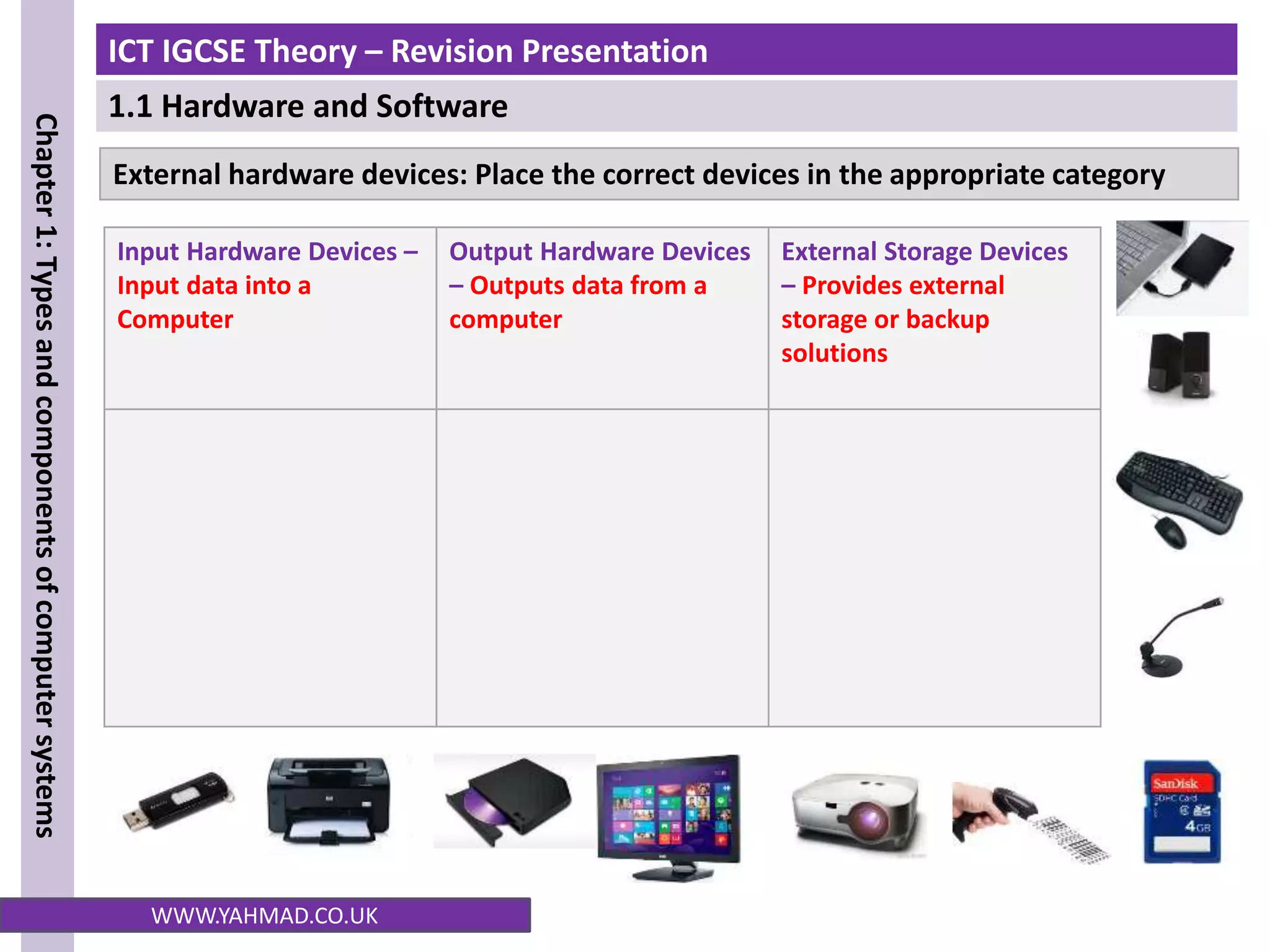 Chapter 1: Types and components of computer systems

ICT IGCSE Theory – Revision Presentation

1.1 Hardware and Software

External hardware devices: Place the correct devices in the appropriate category

| Input Hardware Devices – Input data into a Computer | Output Hardware Devices – Outputs data from a computer | External Storage Devices – Provides external storage or backup solutions |
|---|---|---|
| | | |

SanDisk SDHC Card 4GB

WWW.YAHMAD.CO.UK